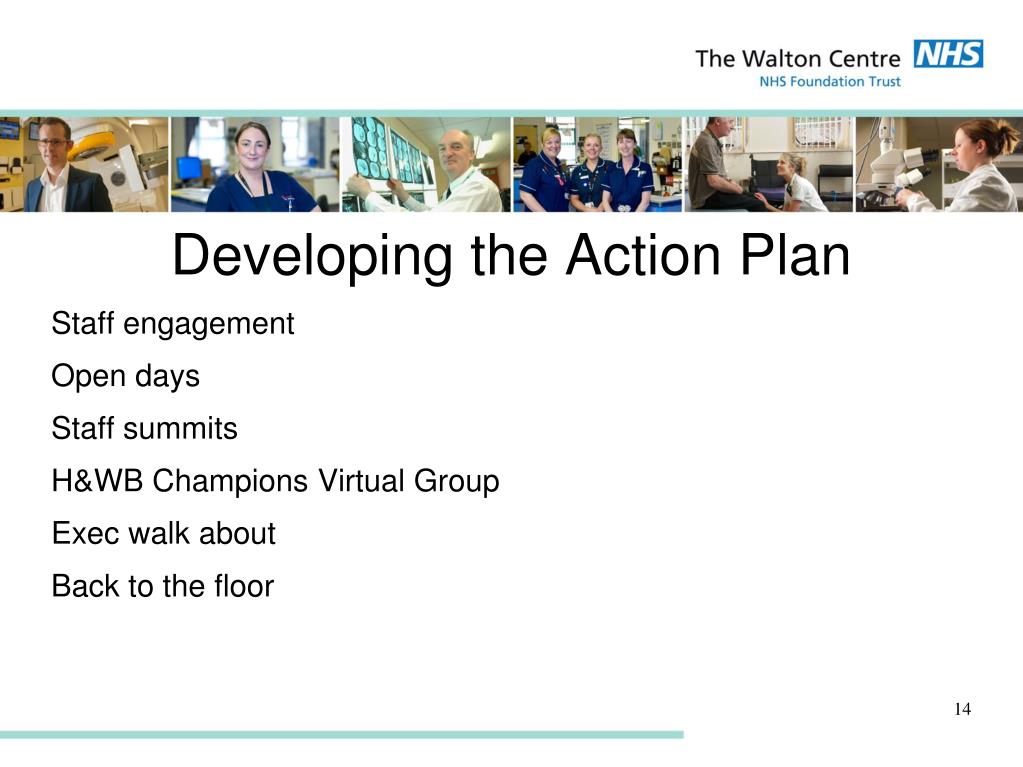 The Walton Centre NHS
NHS Foundation Trust

Developing the Action Plan

Staff engagement

Open days

Staff summits

H&WB Champions Virtual Group

Exec walk about

Back to the floor

14